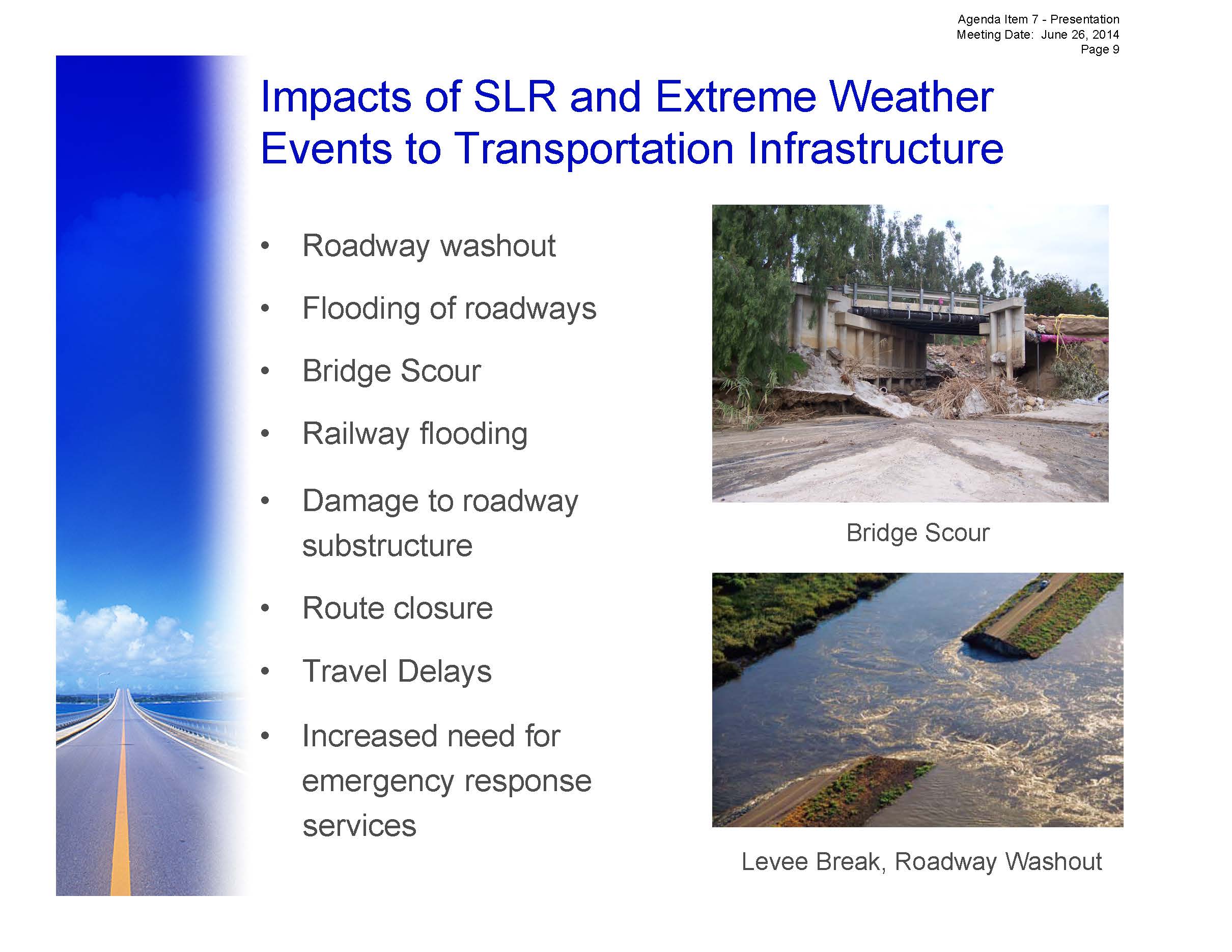 Agenda Item 7 - Presentation
Meeting Date: June 26, 2014
Page 9

Impacts of SLR and Extreme Weather Events to Transportation Infrastructure

• Roadway washout
• Flooding of roadways
• Bridge Scour
• Railway flooding
• Damage to roadway substructure
• Route closure
• Travel Delays
• Increased need for emergency response services

Bridge Scour

Levee Break, Roadway Washout